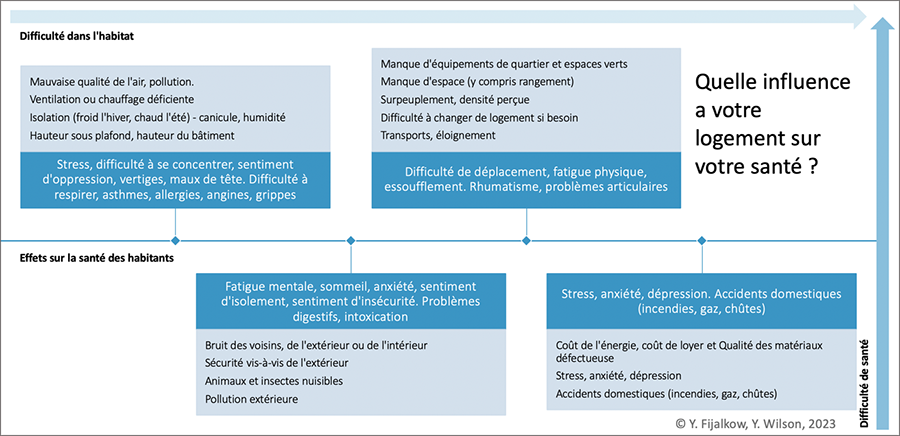 Difficulté dans l'habitat

Mauvaise qualité de l'air, pollution.
Ventilation ou chauffage déficiente
Isolation (froid l'hiver, chaud l'été) - canicule, humidité
Hauteur sous plafond, hauteur du bâtiment

Stress, difficulté à se concentrer, sentiment d'oppression, vertiges, maux de tête. Difficulté à respirer, asthmes, allergies, angines, grippes

Manque d'équipements de quartier et espaces verts
Manque d'espace (y compris rangement)
Surpeuplement, densité perçue
Difficulté à changer de logement si besoin
Transports, éloignement

Difficulté de déplacement, fatigue physique, essoufflement. Rhumatisme, problèmes articulaires

Quelle influence a votre logement sur votre santé ?

Effets sur la santé des habitants

Fatigue mentale, sommeil, anxiété, sentiment d'isolement, sentiment d'insécurité. Problèmes digestifs, intoxication

Bruit des voisins, de l'extérieur ou de l'intérieur
Sécurité vis-à-vis de l'extérieur
Animaux et insectes nuisibles
Pollution extérieure

Stress, anxiété, dépression. Accidents domestiques (incendies, gaz, chûtes)

Coût de l'énergie, coût de loyer et Qualité des matériaux défectueuse
Stress, anxiété, dépression
Accidents domestiques (incendies, gaz, chûtes)

Difficulté de santé

© Y. Fijalkow, Y. Wilson, 2023